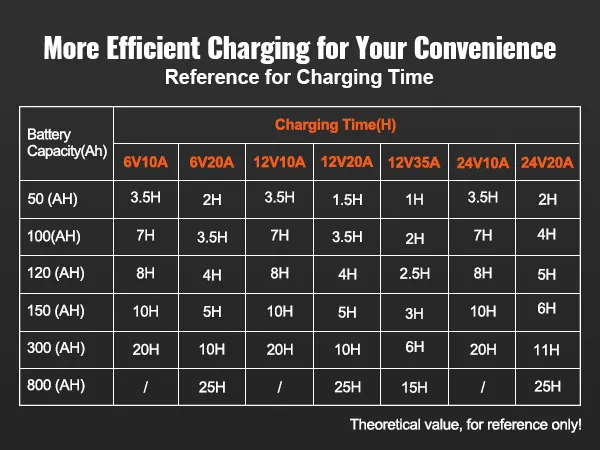 More Efficient Charging for Your Convenience
Reference for Charging Time

| Battery Capacity(Ah) | Charging Time(H) | | | | | | |
|---|---|---|---|---|---|---|---|
| | 6V10A | 6V20A | 12V10A | 12V20A | 12V35A | 24V10A | 24V20A |
| 50 (AH) | 3.5H | 2H | 3.5H | 1.5H | 1H | 3.5H | 2H |
| 100(AH) | 7H | 3.5H | 7H | 3.5H | 2H | 7H | 4H |
| 120 (AH) | 8H | 4H | 8H | 4H | 2.5H | 8H | 5H |
| 150 (AH) | 10H | 5H | 10H | 5H | 3H | 10H | 6H |
| 300 (AH) | 20H | 10H | 20H | 10H | 6H | 20H | 11H |
| 800 (AH) | / | 25H | / | 25H | 15H | / | 25H |

Theoretical value, for reference only!